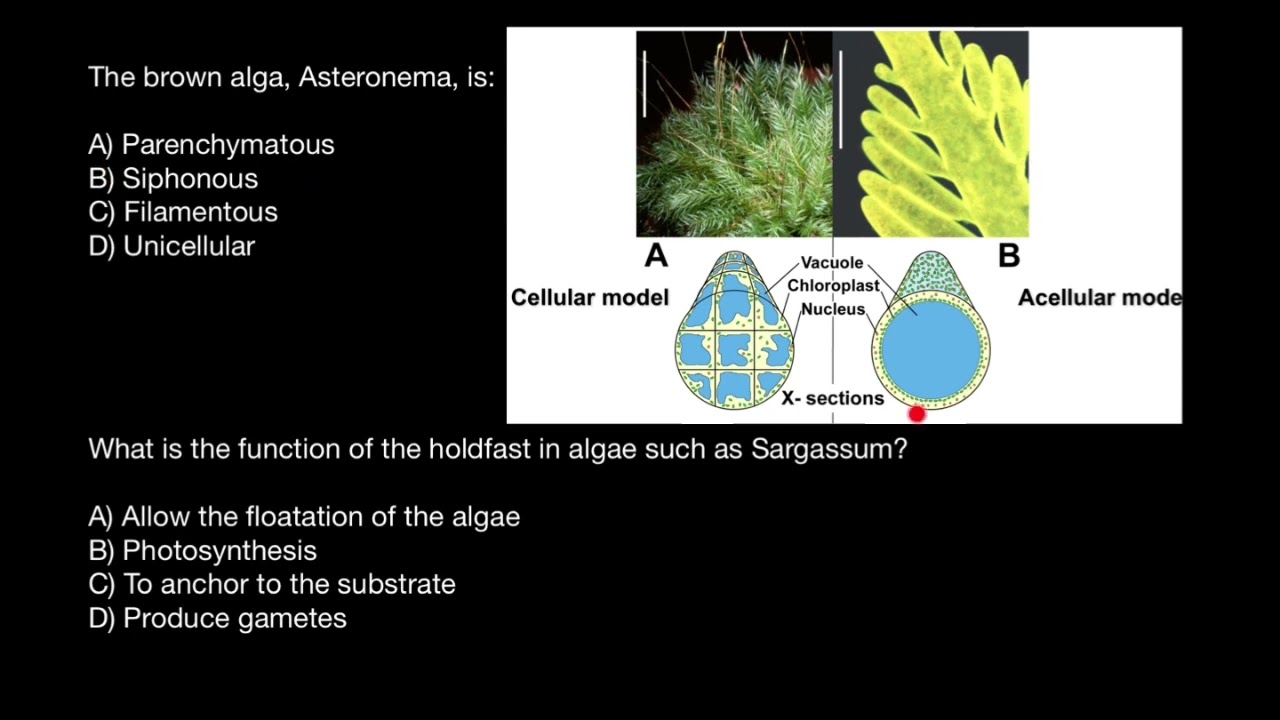 The brown alga, Asteronema, is:

A) Parenchymatous
B) Siphonous
C) Filamentous
D) Unicellular

A
B
Cellular model
Vacuole
Chloroplast
Nucleus
Acellular mode
X- sections

What is the function of the holdfast in algae such as Sargassum?

A) Allow the floatation of the algae
B) Photosynthesis
C) To anchor to the substrate
D) Produce gametes